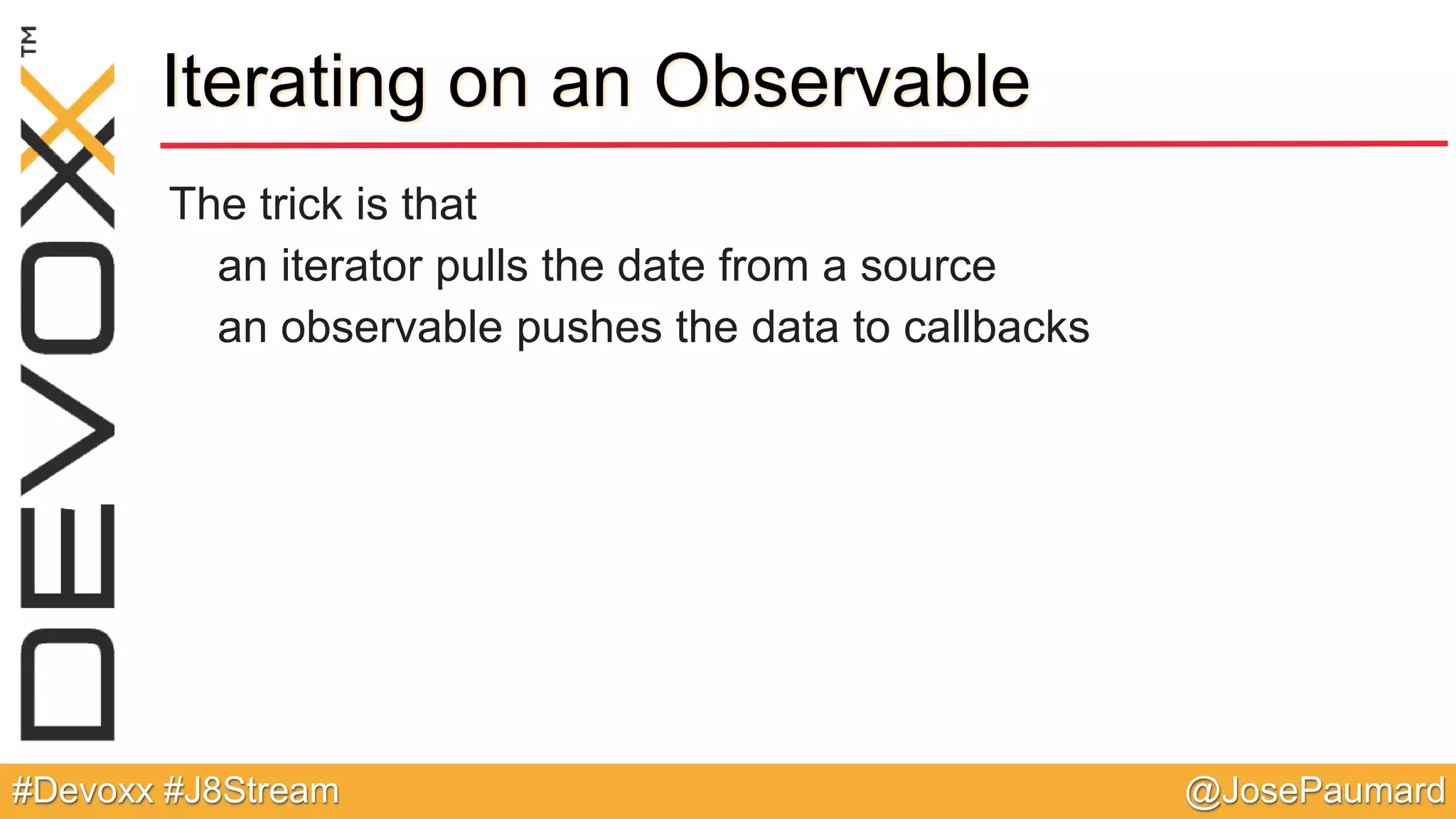 DEVOXX™

Iterating on an Observable

The trick is that

an iterator pulls the date from a source

an observable pushes the data to callbacks

#Devoxx #J8Stream

@JosePaumard